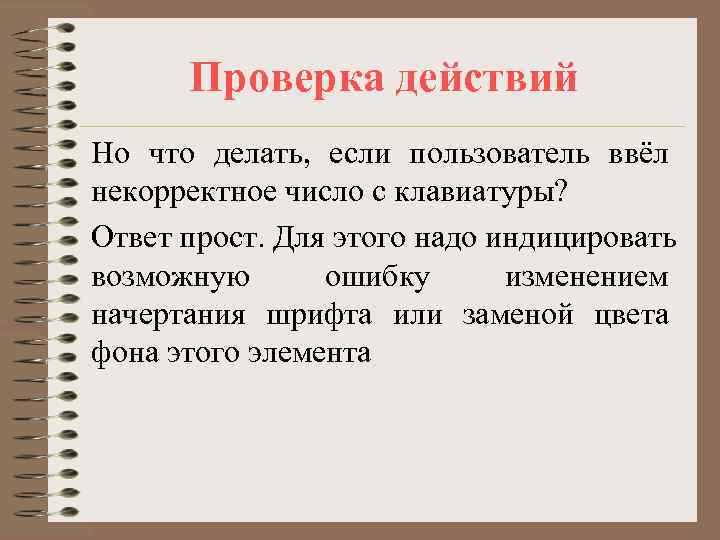 Проверка действий

Но что делать, если пользователь ввёл некорректное число с клавиатуры?

Ответ прост. Для этого надо индицировать возможную ошибку изменением начертания шрифта или заменой цвета фона этого элемента